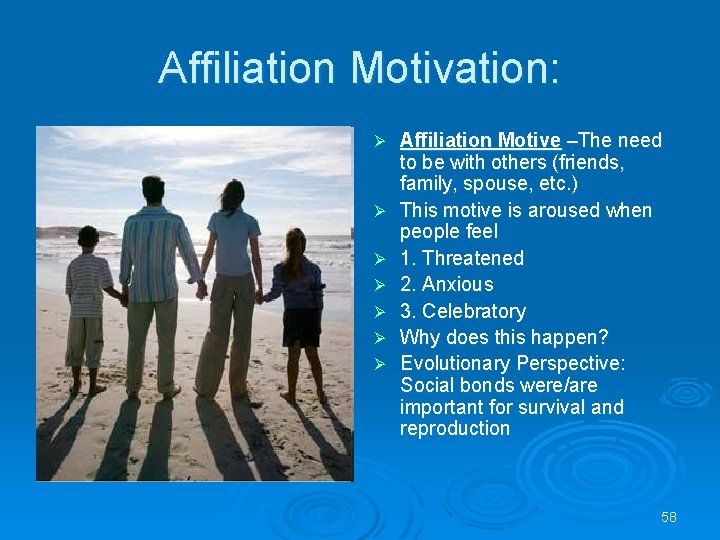 Affiliation Motivation:

➢ Affiliation Motive –The need to be with others (friends, family, spouse, etc.)
➢ This motive is aroused when people feel
➢ 1. Threatened
➢ 2. Anxious
➢ 3. Celebratory
➢ Why does this happen?
➢ Evolutionary Perspective: Social bonds were/are important for survival and reproduction

58